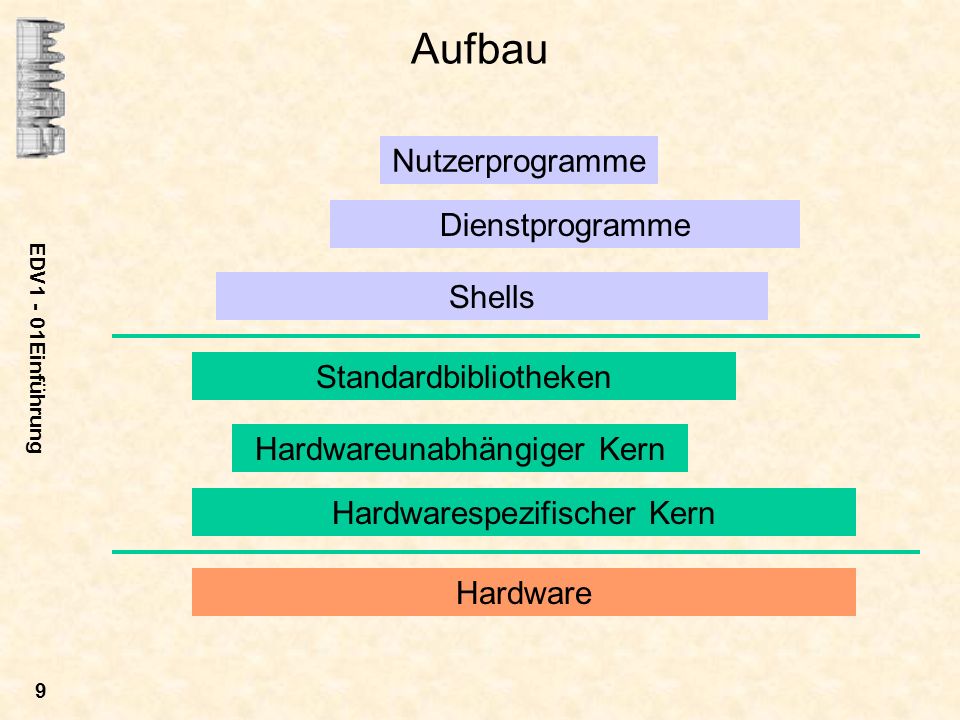 Aufbau

EDV1 - 01Einführung

Nutzerprogramme

Dienstprogramme

Shells

Standardbibliotheken

Hardwareunabhängiger Kern

Hardwarespezifischer Kern

Hardware

9